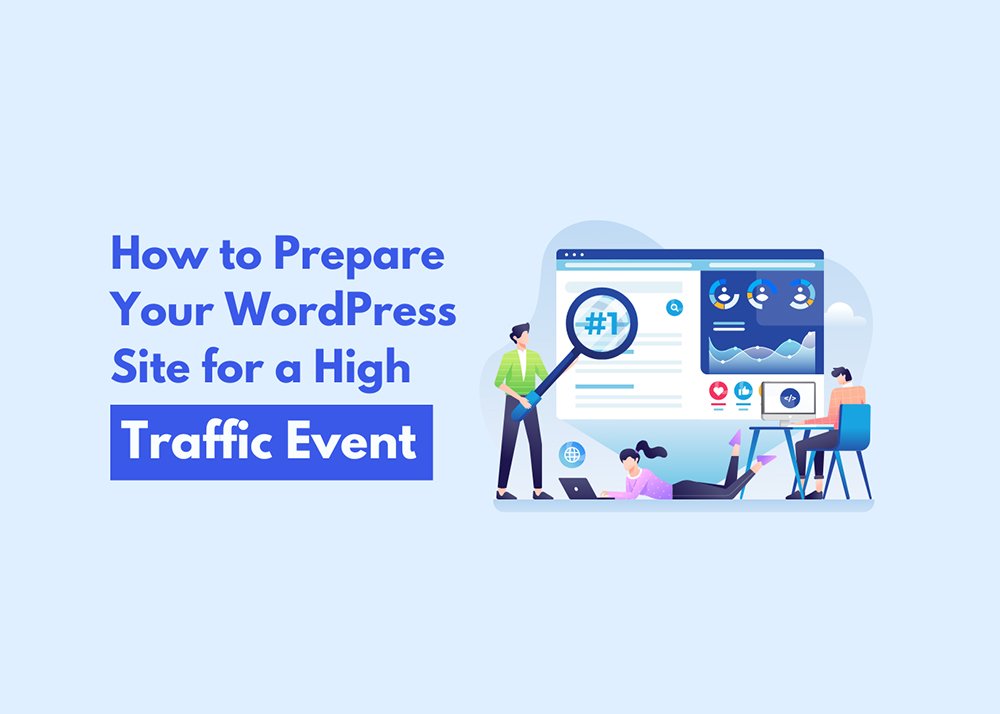 How to Prepare Your WordPress Site for a High Traffic Event

#1

</>